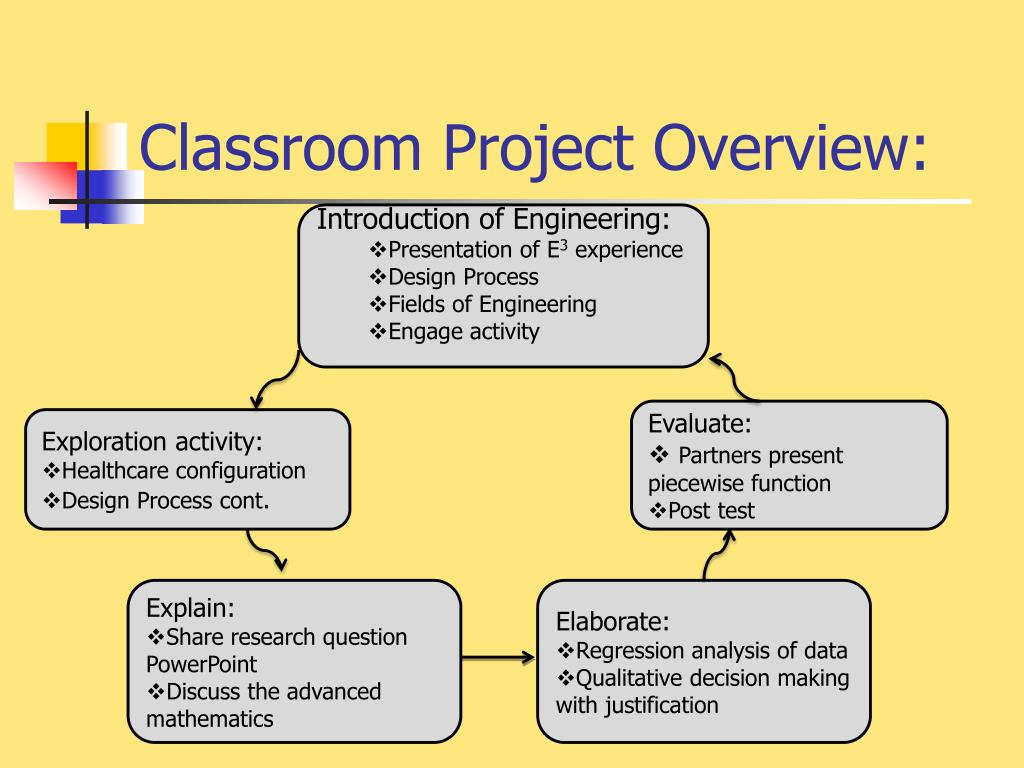 Classroom Project Overview:

Introduction of Engineering:
❖Presentation of $E^3$ experience
❖Design Process
❖Fields of Engineering
❖Engage activity

Exploration activity:
❖Healthcare configuration
❖Design Process cont.

Explain:
❖Share research question PowerPoint
❖Discuss the advanced mathematics

Elaborate:
❖Regression analysis of data
❖Qualitative decision making with justification

Evaluate:
❖ Partners present piecewise function
❖Post test